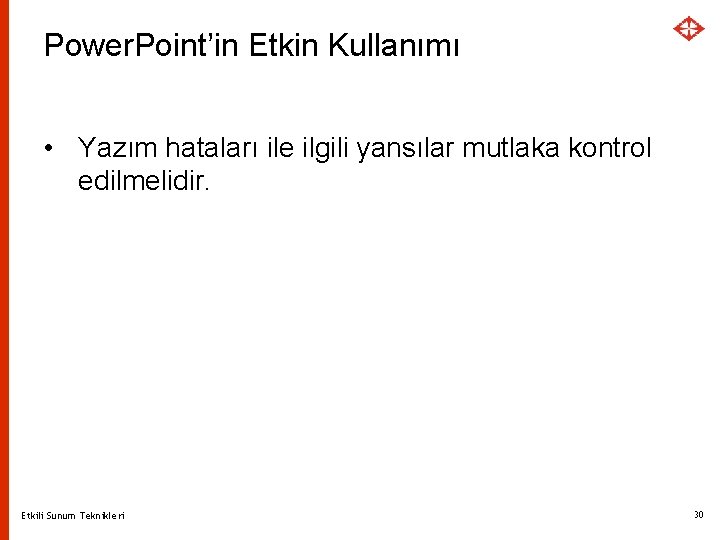 PowerPoint’in Etkin Kullanımı

• Yazım hataları ile ilgili yansılar mutlaka kontrol edilmelidir.

Etkili Sunum Teknikleri

30